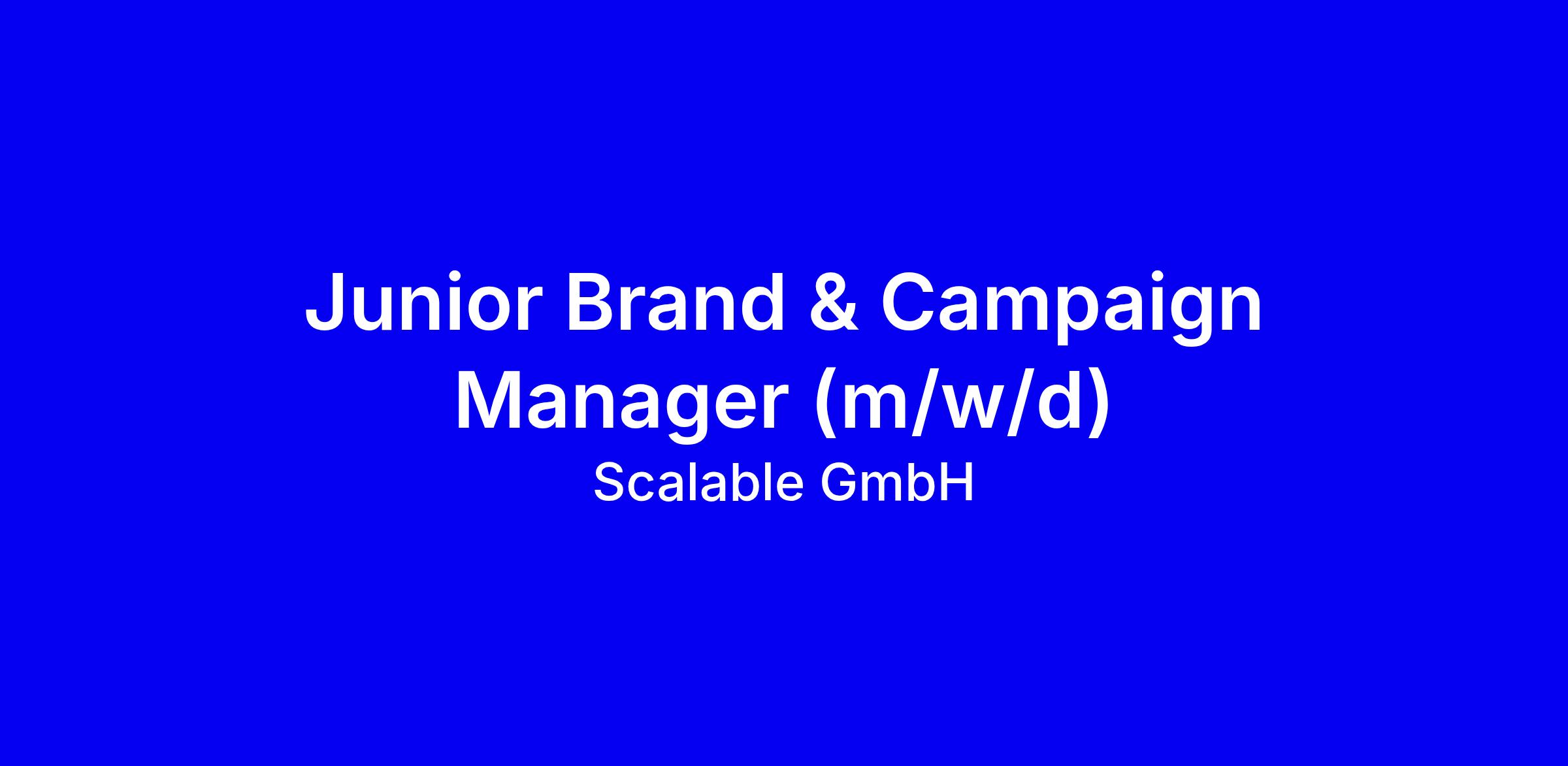 Junior Brand & Campaign Manager (m/w/d)

Scalable GmbH